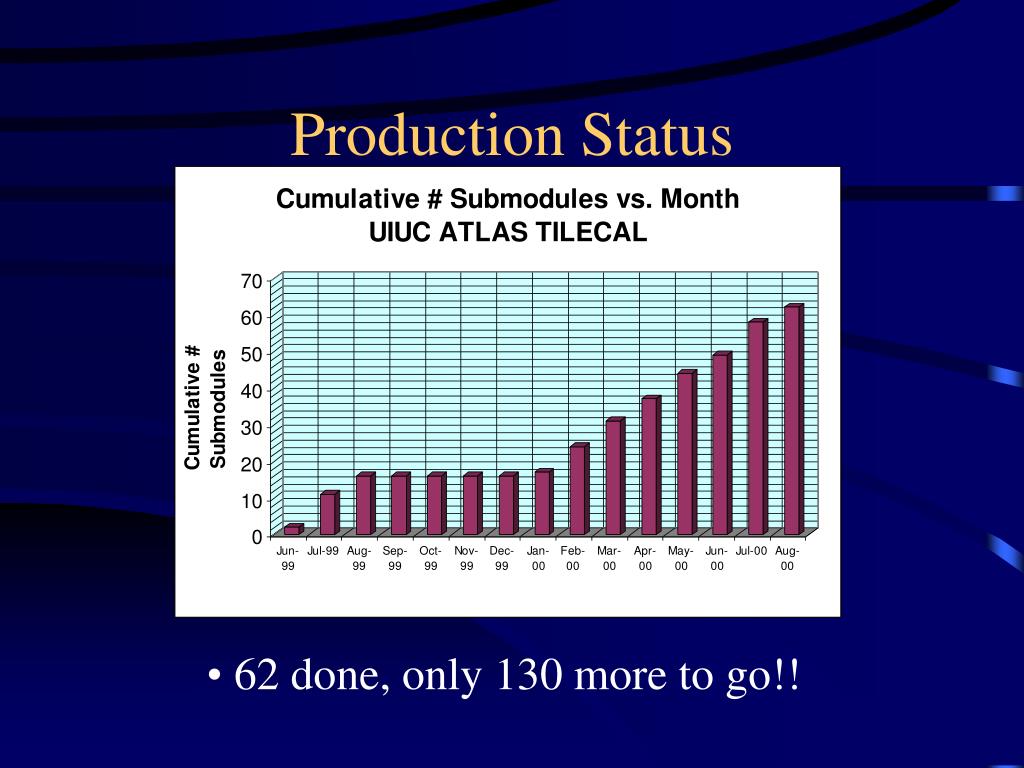 Production Status

Cumulative # Submodules vs. Month
UIUC ATLAS TILECAL

Cumulative # Submodules

70
60
50
40
30
20
10
0

Jun-99 Jul-99 Aug-99 Sep-99 Oct-99 Nov-99 Dec-99 Jan-00 Feb-00 Mar-00 Apr-00 May-00 Jun-00 Jul-00 Aug-00

• 62 done, only 130 more to go!!